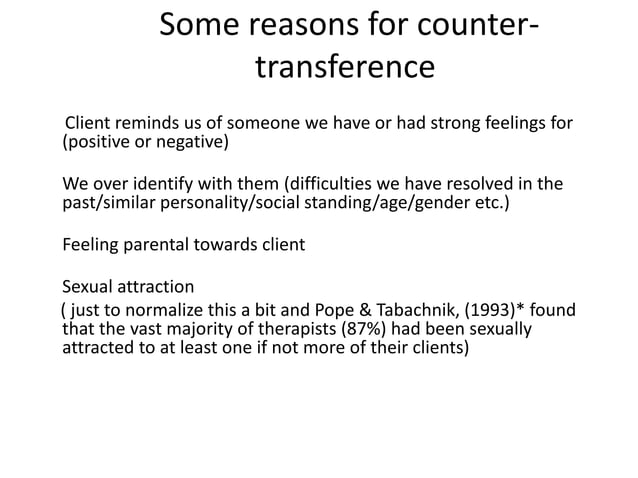 Some reasons for counter-transference

Client reminds us of someone we have or had strong feelings for (positive or negative)

We over identify with them (difficulties we have resolved in the past/similar personality/social standing/age/gender etc.)

Feeling parental towards client

Sexual attraction
( just to normalize this a bit and Pope & Tabachnik, (1993)* found that the vast majority of therapists (87%) had been sexually attracted to at least one if not more of their clients)